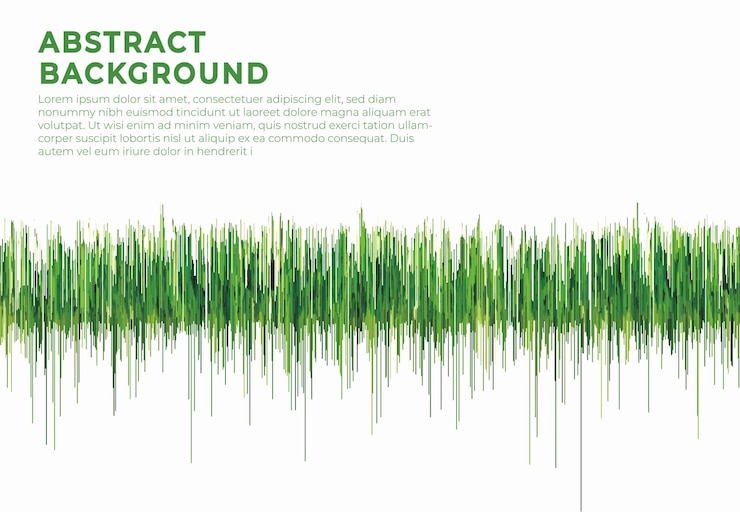 ABSTRACT BACKGROUND

Lorem ipsum dolor sit amet, consectetuer adipiscing elit, sed diam nonummy nibh euismod tincidunt ut laoreet dolore magna aliquam erat volutpat. Ut wisi enim ad minim veniam, quis nostrud exerci tation ullamcorper suscipit lobortis nisl ut aliquip ex ea commodo consequat. Duis autem vel eum iriure dolor in hendrerit i